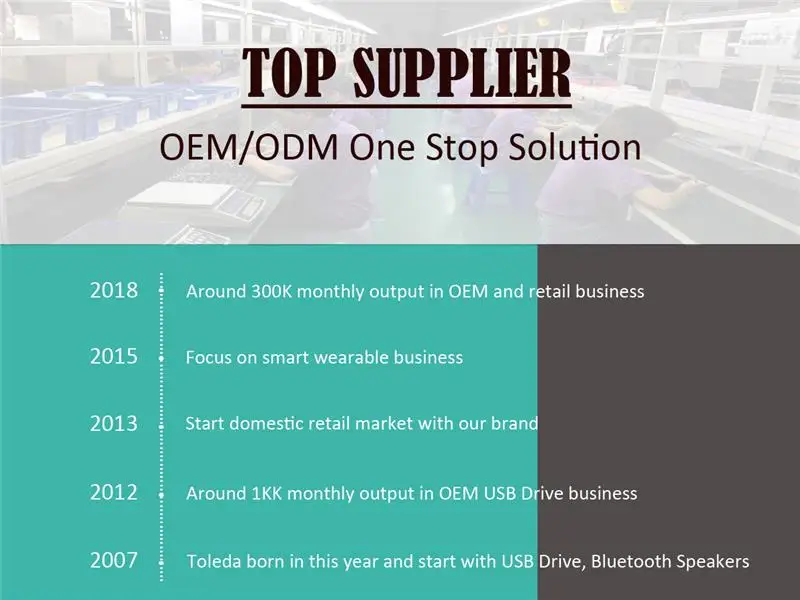 TOP SUPPLIER

OEM/ODM One Stop Solution

2018 Around 300K monthly output in OEM and retail business

2015 Focus on smart wearable business

2013 Start domestic retail market with our brand

2012 Around 1KK monthly output in OEM USB Drive business

2007 Toleda born in this year and start with USB Drive, Bluetooth Speakers